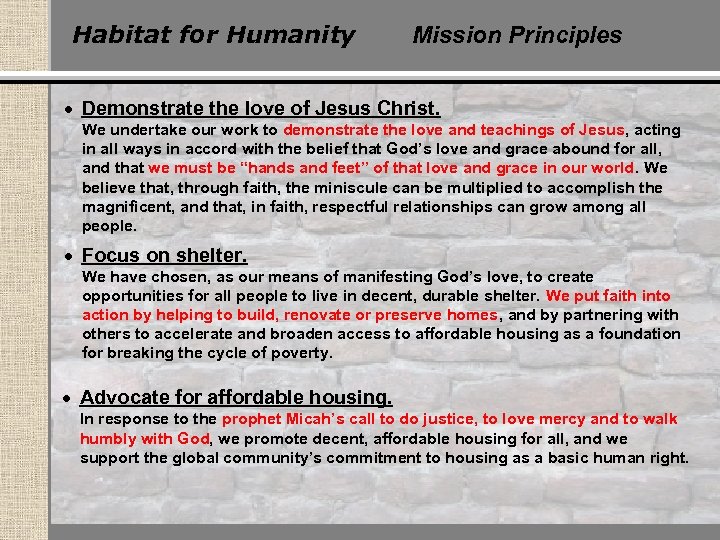 Habitat for Humanity Mission Principles

• Demonstrate the love of Jesus Christ.
We undertake our work to demonstrate the love and teachings of Jesus, acting in all ways in accord with the belief that God's love and grace abound for all, and that we must be "hands and feet" of that love and grace in our world. We believe that, through faith, the miniscule can be multiplied to accomplish the magnificent, and that, in faith, respectful relationships can grow among all people.

• Focus on shelter.
We have chosen, as our means of manifesting God's love, to create opportunities for all people to live in decent, durable shelter. We put faith into action by helping to build, renovate or preserve homes, and by partnering with others to accelerate and broaden access to affordable housing as a foundation for breaking the cycle of poverty.

• Advocate for affordable housing.
In response to the prophet Micah's call to do justice, to love mercy and to walk humbly with God, we promote decent, affordable housing for all, and we support the global community's commitment to housing as a basic human right.